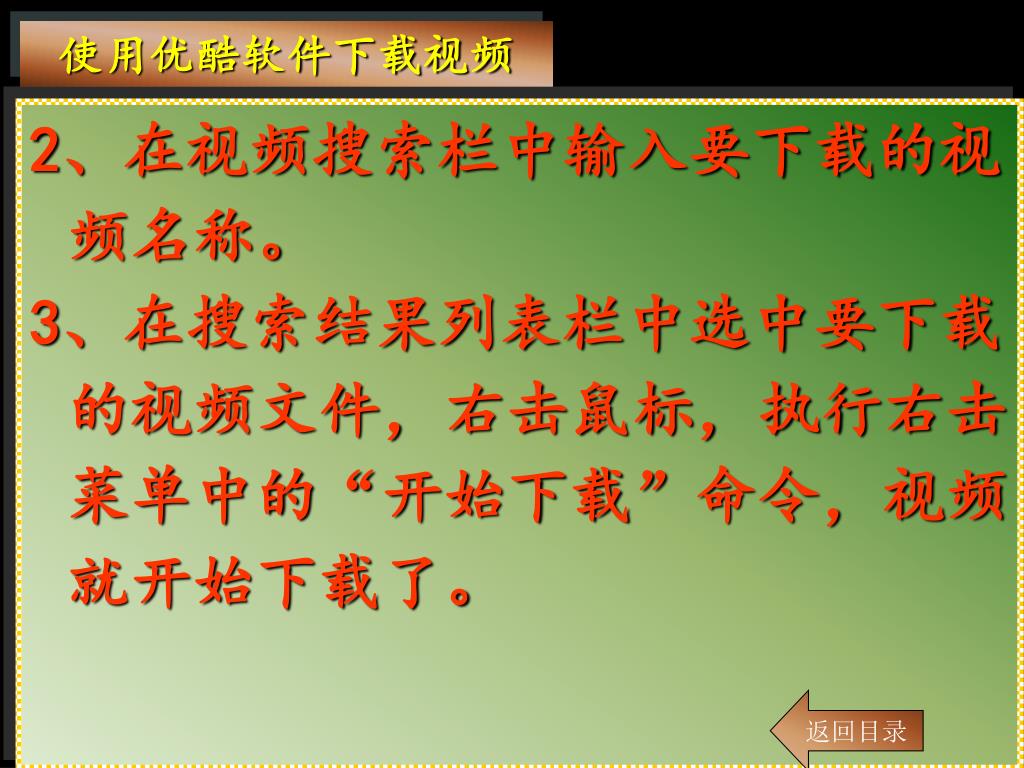 使用优酷软件下载视频

2、在视频搜索栏中输入要下载的视频名称。

3、在搜索结果列表栏中选中要下载的视频文件，右击鼠标，执行右击菜单中的“开始下载”命令，视频就开始下载了。

返回目录